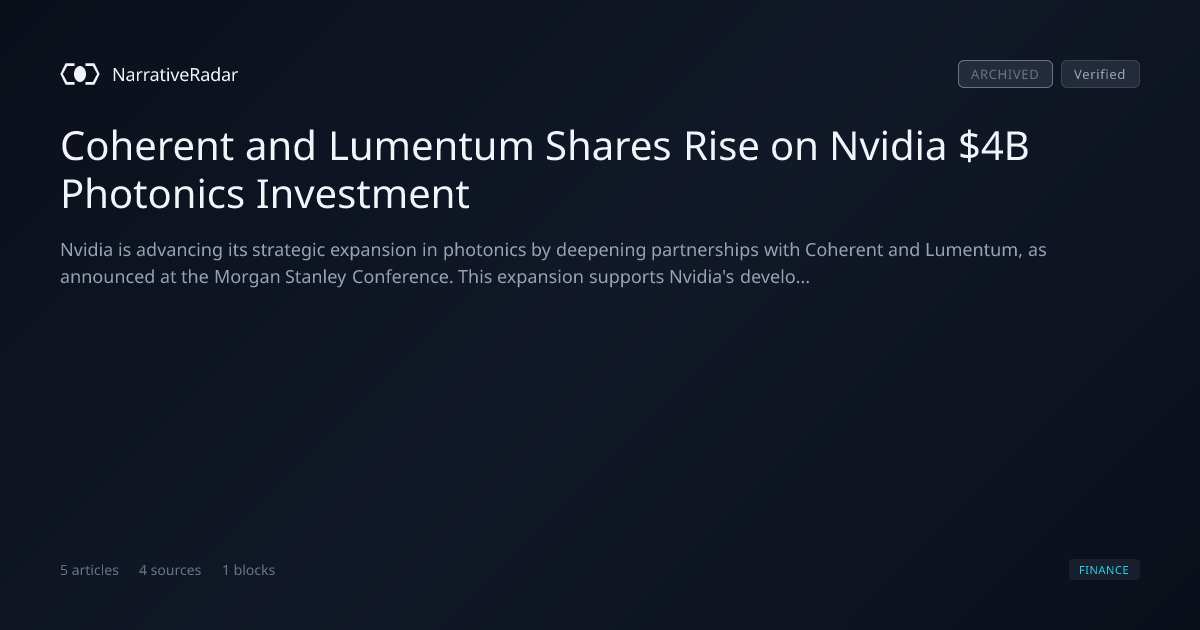 NarrativeRadar

ARCHIVED Verified

Coherent and Lumentum Shares Rise on Nvidia $4B Photonics Investment

Nvidia is advancing its strategic expansion in photonics by deepening partnerships with Coherent and Lumentum, as announced at the Morgan Stanley Conference. This expansion supports Nvidia's develo...

5 articles 4 sources 1 blocks

FINANCE